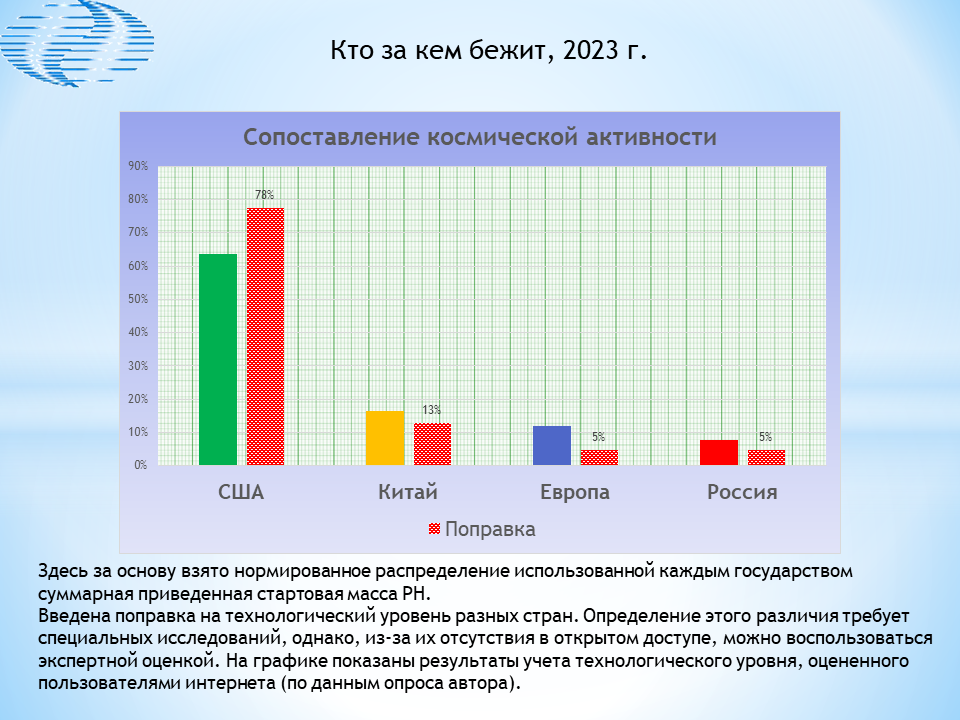 Кто за кем бежит, 2023 г.

Сопоставление космической активности

90%
80%
70%
60%
50%
40%
30%
20%
10%
0%

78%
13%
5%
5%

США
Китай
Европа
Россия

Поправка

Здесь за основу взято нормированное распределение использованной каждым государством суммарная приведенная стартовая масса РН.
Введена поправка на технологический уровень разных стран. Определение этого различия требует специальных исследований, однако, из-за их отсутствия в открытом доступе, можно воспользоваться экспертной оценкой. На графике показаны результаты учета технологического уровня, оцененного пользователями интернета (по данным опроса автора).